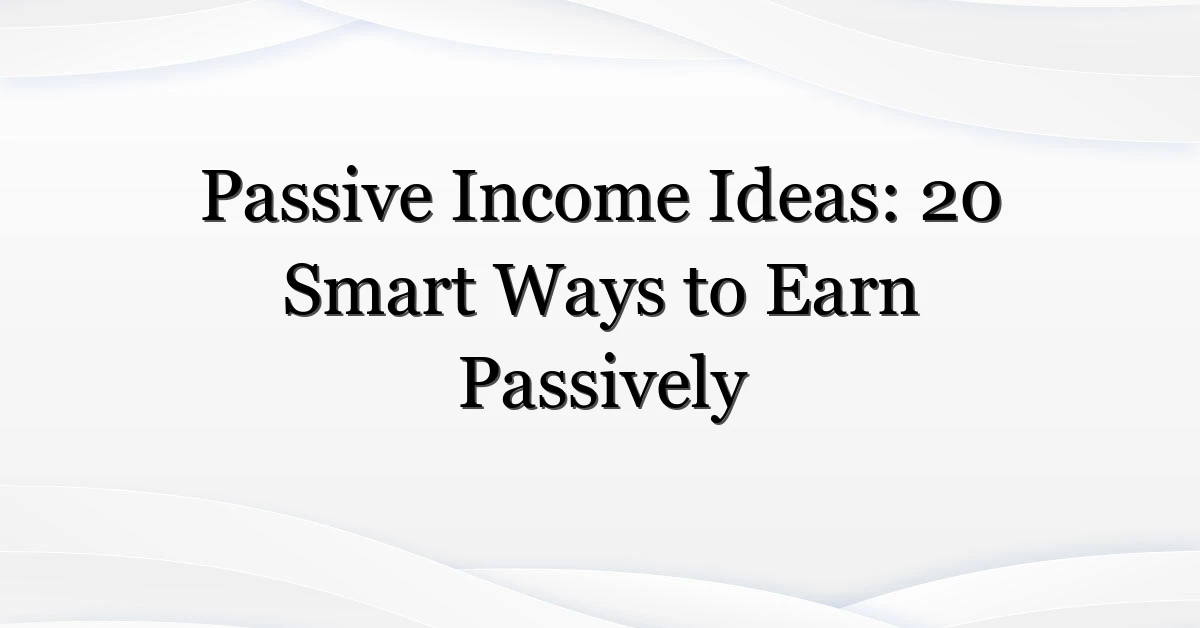 Passive Income Ideas: 20 Smart Ways to Earn Passively